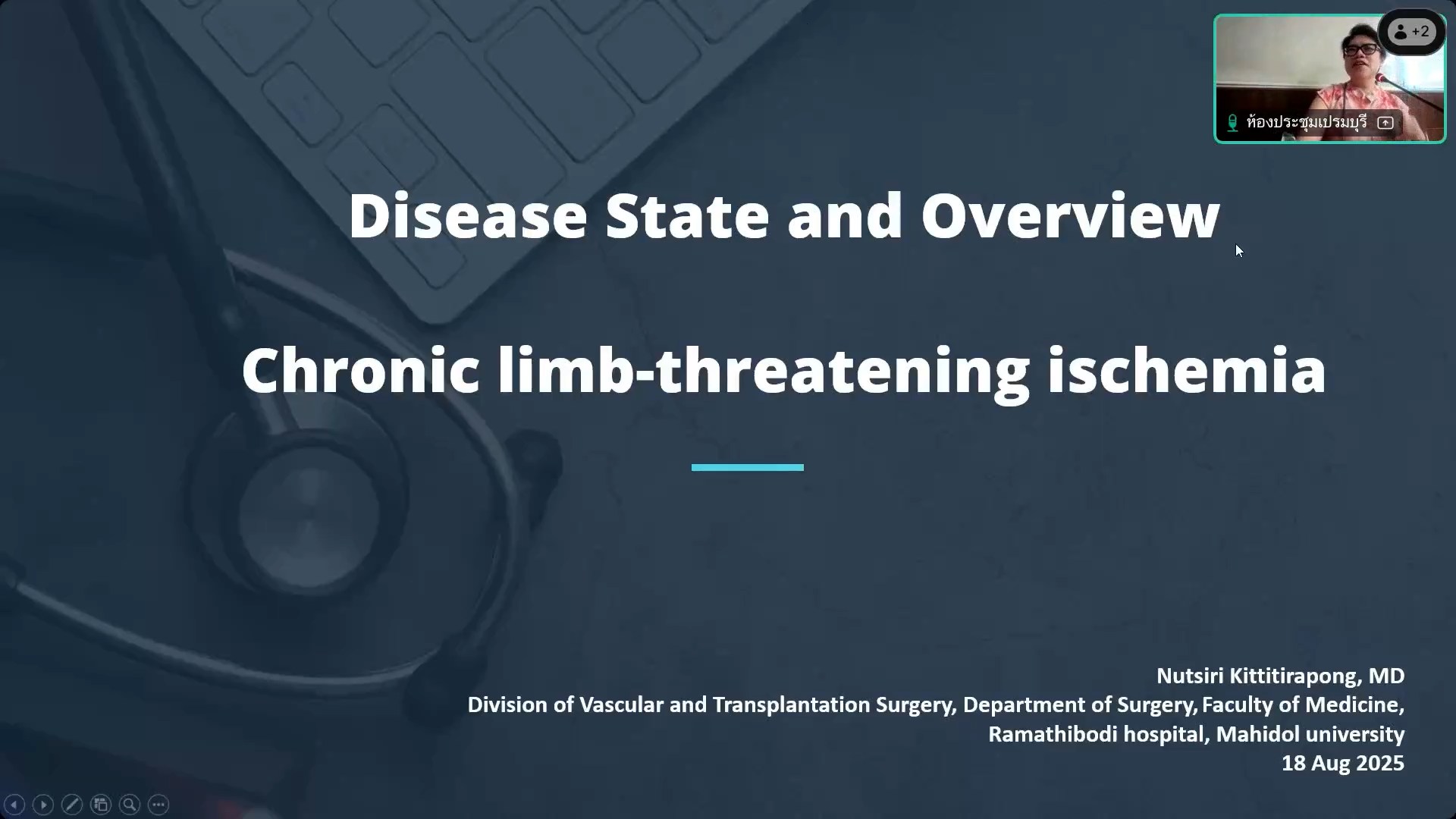 +2

ห้องประชุมเปรมบุรี

Disease State and Overview

Chronic limb-threatening ischemia

Nutsiri Kittitirapong, MD
Division of Vascular and Transplantation Surgery, Department of Surgery, Faculty of Medicine, Ramathibodi hospital, Mahidol university
18 Aug 2025